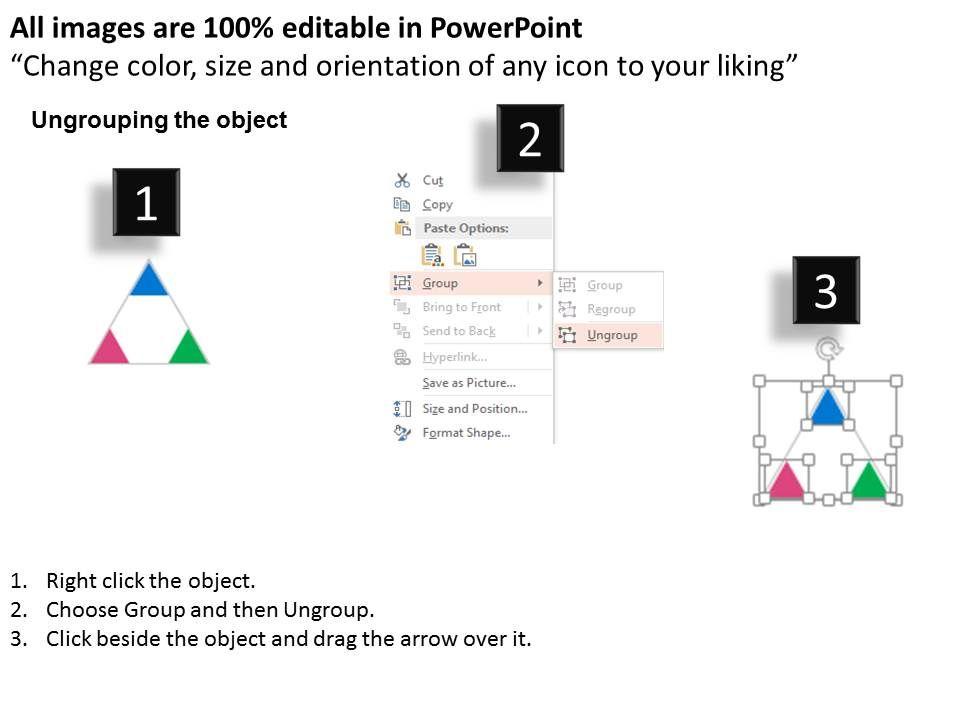 All images are 100% editable in PowerPoint
“Change color, size and orientation of any icon to your liking”

Ungrouping the object

1

2

Cut
Copy
Paste Options:
Group
Bring to Front
Send to Back
Hyperlink...
Save as Picture...
Size and Position...
Format Shape...

Group
Regroup
Ungroup

3

1. Right click the object.
2. Choose Group and then Ungroup.
3. Click beside the object and drag the arrow over it.